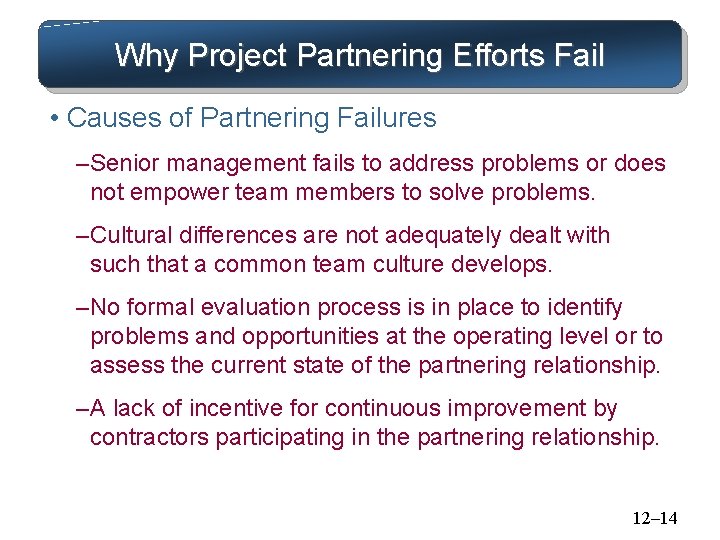 Why Project Partnering Efforts Fail

• Causes of Partnering Failures

–Senior management fails to address problems or does not empower team members to solve problems.

–Cultural differences are not adequately dealt with such that a common team culture develops.

–No formal evaluation process is in place to identify problems and opportunities at the operating level or to assess the current state of the partnering relationship.

–A lack of incentive for continuous improvement by contractors participating in the partnering relationship.

12–14